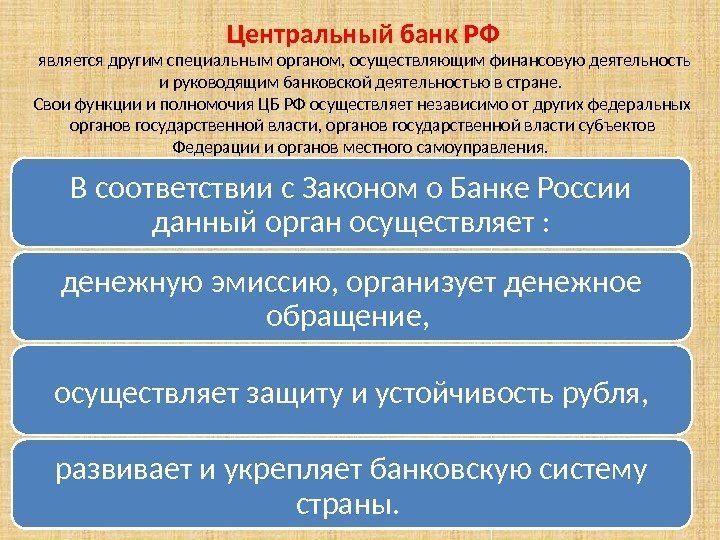 Центральный банк РФ
является другим специальным органом, осуществляющим финансовую деятельность и руководящим банковской деятельностью в стране.
Свои функции и полномочия ЦБ РФ осуществляет независимо от других федеральных органов государственной власти, органов государственной власти субъектов Федерации и органов местного самоуправления.

В соответствии с Законом о Банке России данный орган осуществляет :

денежную эмиссию, организует денежное обращение,

осуществляет защиту и устойчивость рубля,

развивает и укрепляет банковскую систему страны.